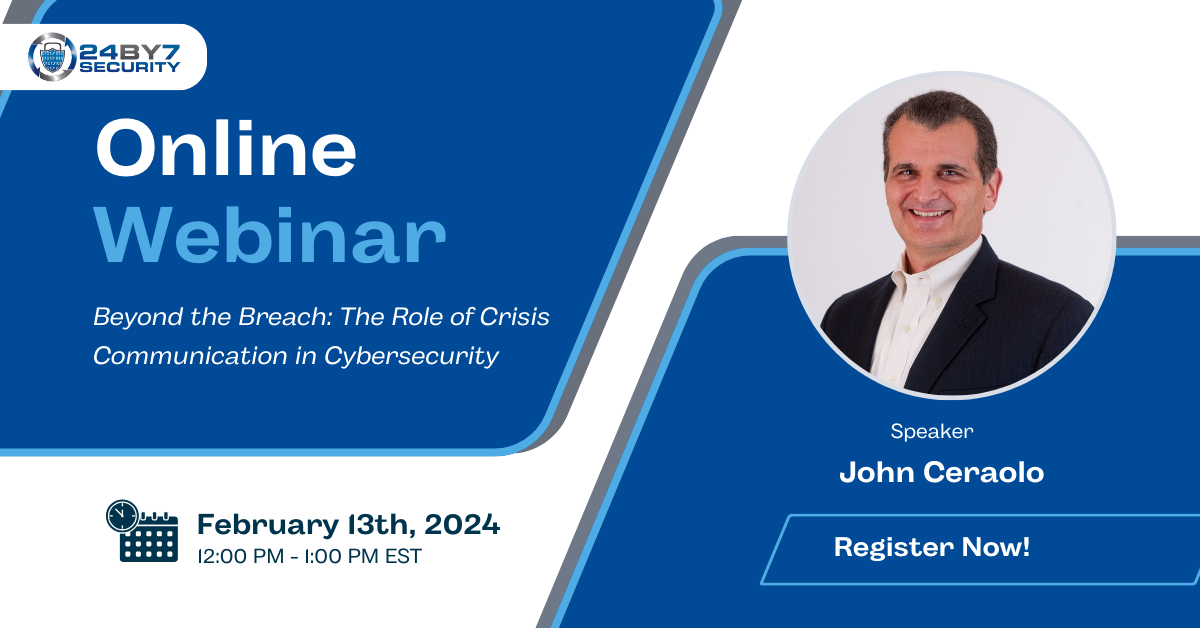 24BY7 SECURITY

Online Webinar

Beyond the Breach: The Role of Crisis Communication in Cybersecurity

February 13th, 2024
12:00 PM - 1:00 PM EST

Speaker
John Ceraolo

Register Now!